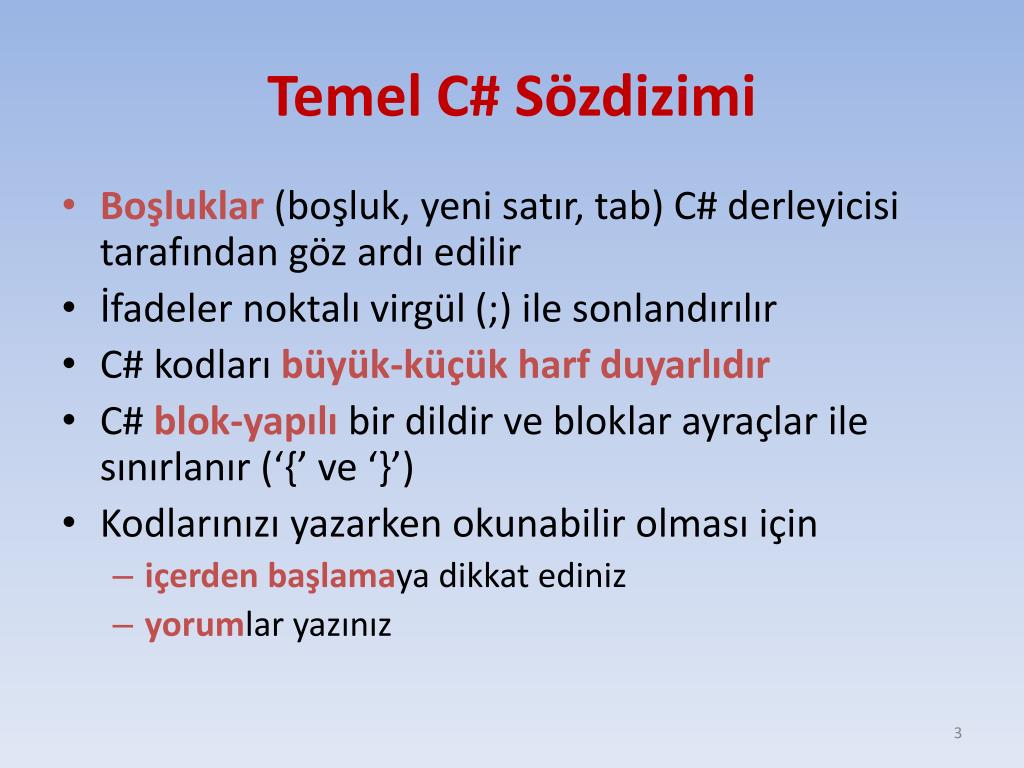 Temel C# Sözdizimi

• Boşluklar (boşluk, yeni satır, tab) C# derleyicisi tarafından göz ardı edilir
• İfadeler noktalı virgül (;) ile sonlandırılır
• C# kodları büyük-küçük harf duyarlıdır
• C# blok-yapılı bir dildir ve bloklar ayraçlar ile sınırlanır (‘{’ ve ‘}’)
• Kodlarınızı yazarken okunabilir olması için
– içerden başlamaya dikkat ediniz
– yorumlar yazınız

3